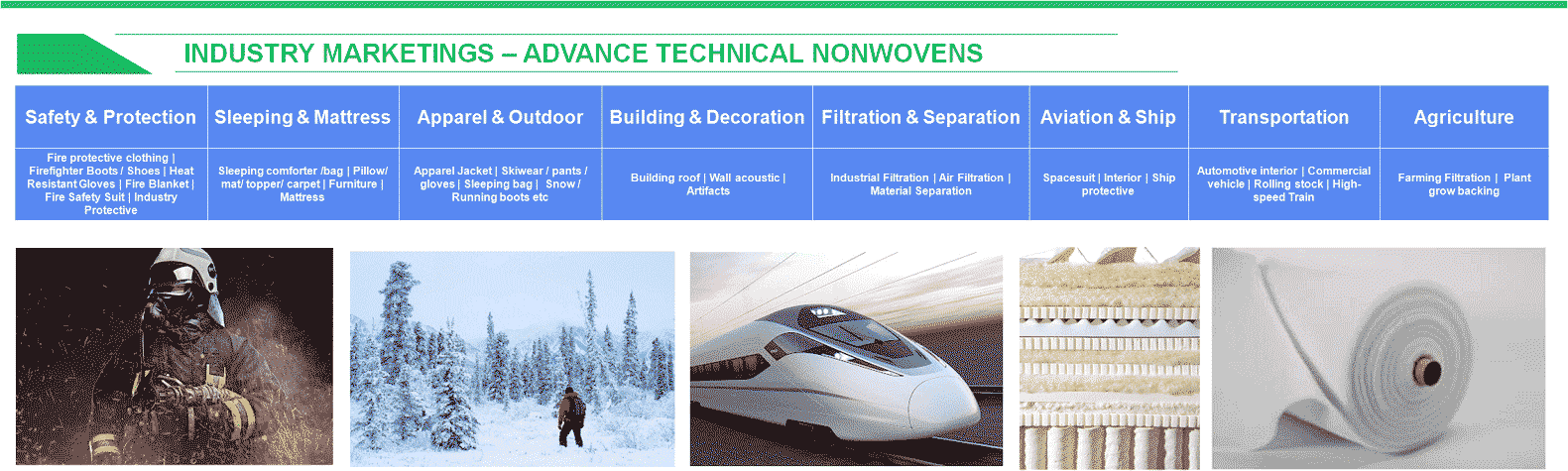 INDUSTRY MARKETINGS – ADVANCE TECHNICAL NONWOVENS

| Safety & Protection | Sleeping & Mattress | Apparel & Outdoor | Building & Decoration | Filtration & Separation | Aviation & Ship | Transportation | Agriculture |
|---|---|---|---|---|---|---|---|
| Fire protective clothing \| Firefighter Boots / Shoes \| Heat Resistant Gloves \| Fire Blanket \| Fire Safety Suit \| Industry Protective | Sleeping comforter /bag \| Pillow/ mat/ topper/ carpet \| Furniture \| Mattress | Apparel Jacket \| Skiwear / pants / gloves \| Sleeping bag \| Snow / Running boots etc | Building roof \| Wall acoustic \| Artifacts | Industrial Filtration \| Air Filtration \| Material Separation | Spacesuit \| Interior \| Ship protective | Automotive interior \| Commercial vehicle \| Rolling stock \| High-speed Train | Farming Filtration \| Plant grow backing |